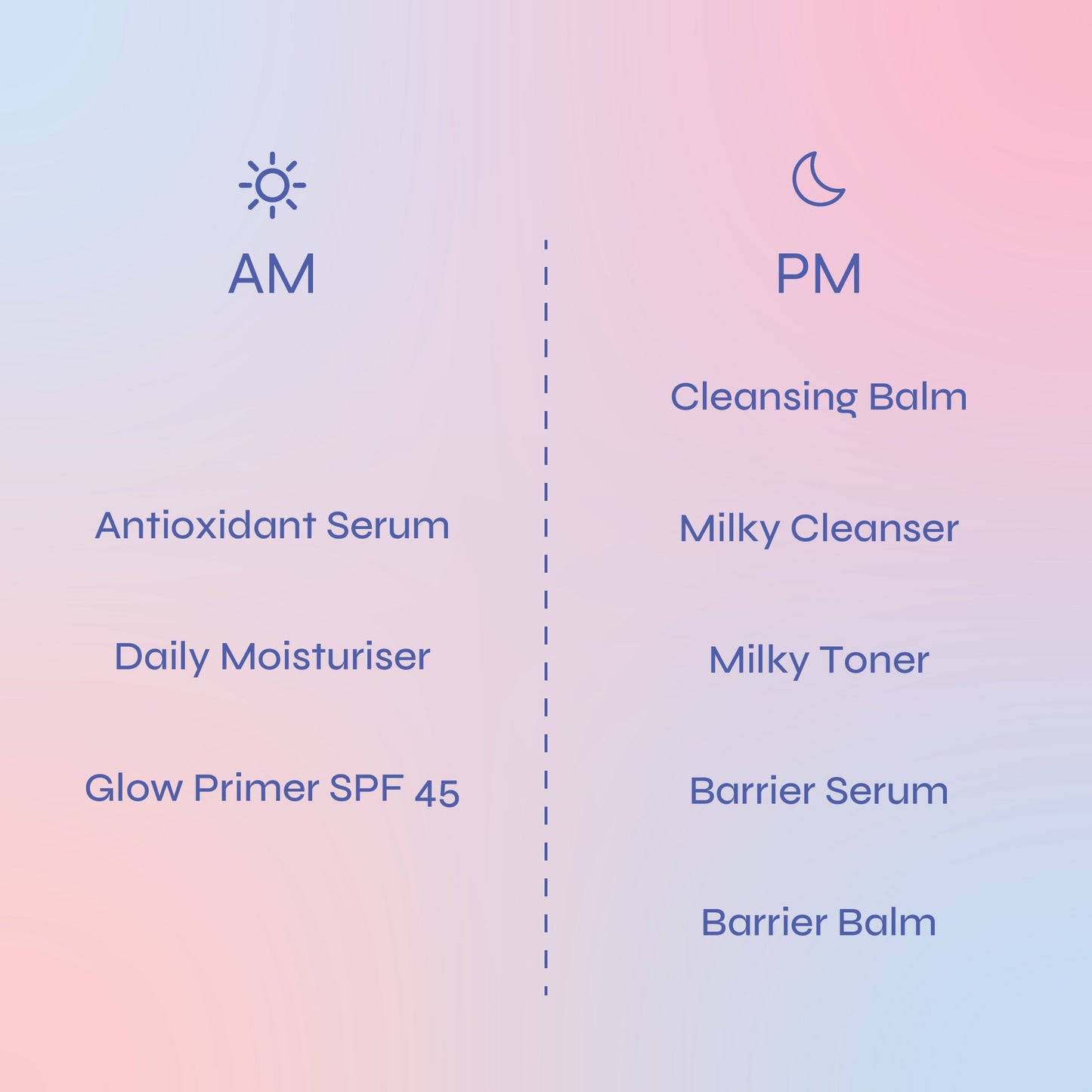 AM

Antioxidant Serum

Daily Moisturiser

Glow Primer SPF 45

PM

Cleansing Balm

Milky Cleanser

Milky Toner

Barrier Serum

Barrier Balm